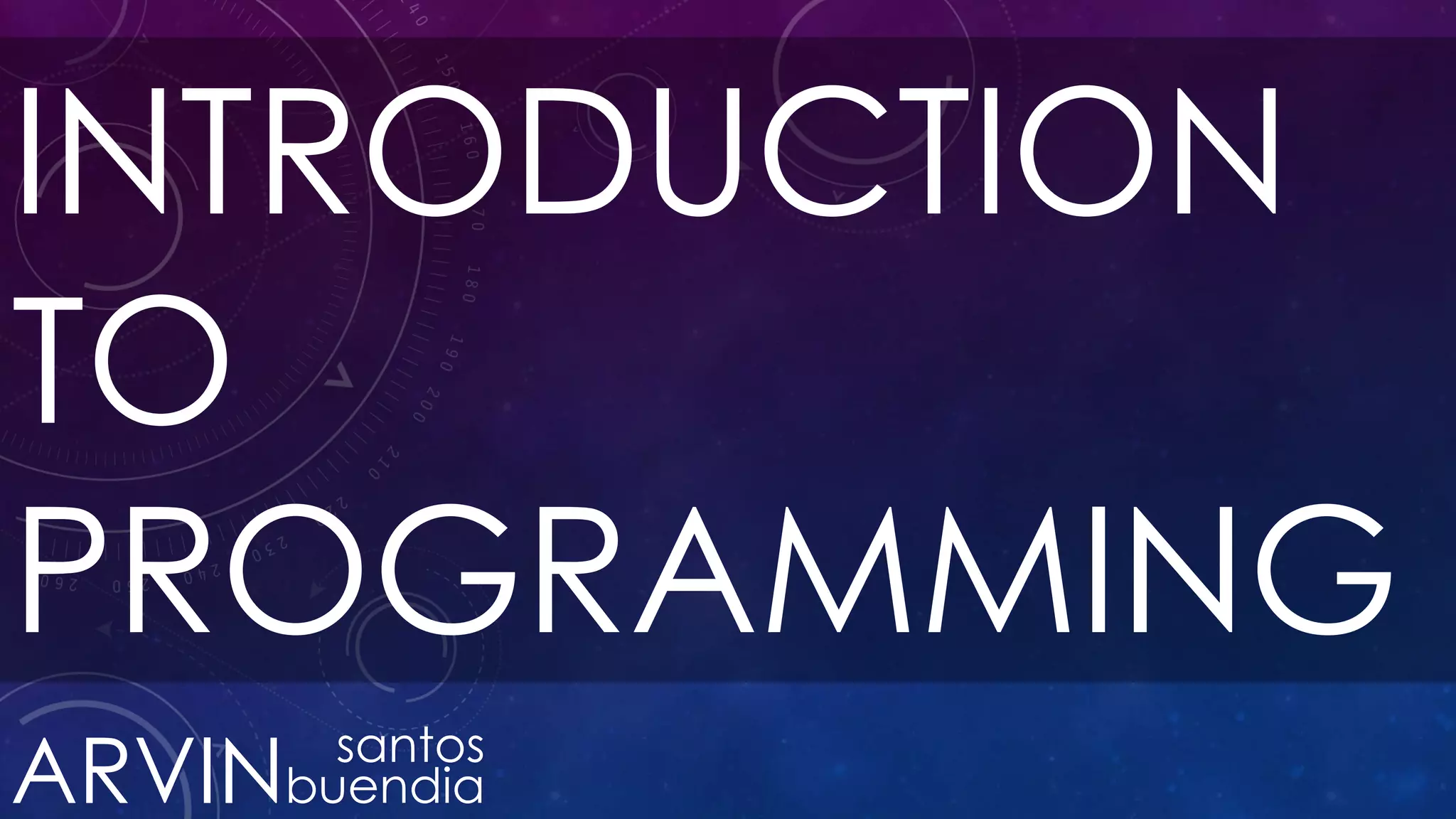 INTRODUCTION TO PROGRAMMING

ARVIN santos buendia